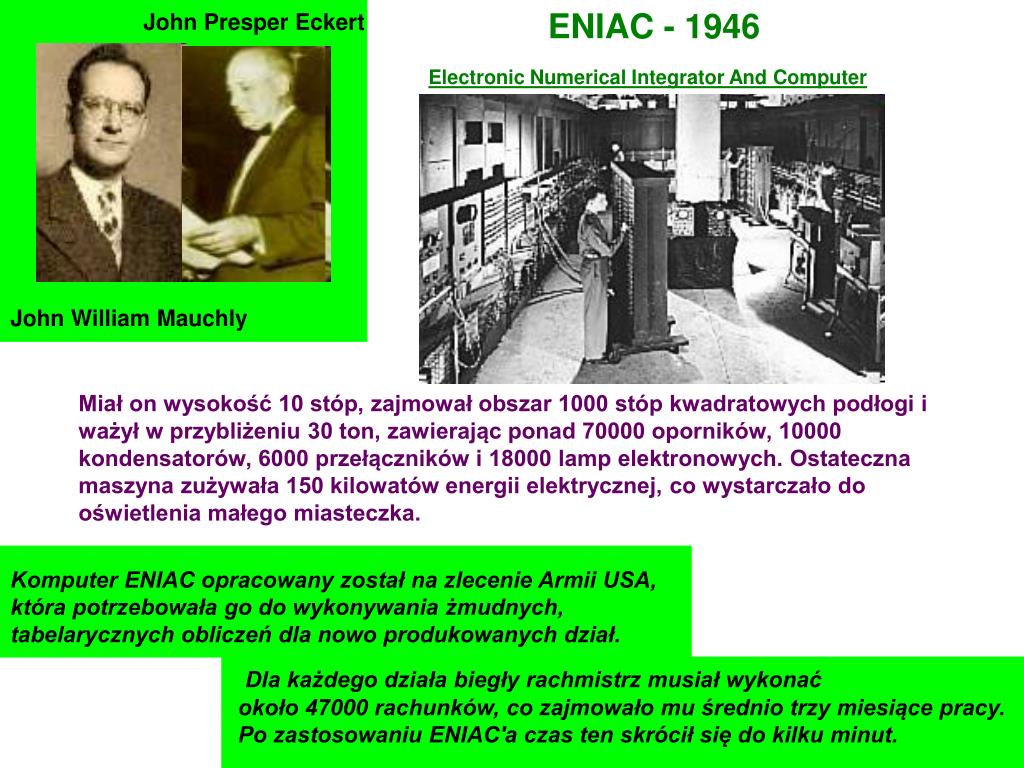 John Presper Eckert

John William Mauchly

ENIAC - 1946

Electronic Numerical Integrator And Computer

Miał on wysokość 10 stóp, zajmował obszar 1000 stóp kwadratowych podłogi i ważył w przybliżeniu 30 ton, zawierając ponad 70000 oporników, 10000 kondensatorów, 6000 przełączników i 18000 lamp elektronowych. Ostateczna maszyna zużywała 150 kilowatów energii elektrycznej, co wystarczało do oświetlenia małego miasteczka.

Komputer ENIAC opracowany został na zlecenie Armii USA, która potrzebowała go do wykonywania żmudnych, tabelarycznych obliczeń dla nowo produkowanych dział.

Dla każdego działa biegły rachmistrz musiał wykonać około 47000 rachunków, co zajmowało mu średnio trzy miesiące pracy. Po zastosowaniu ENIAC'a czas ten skrócił się do kilku minut.